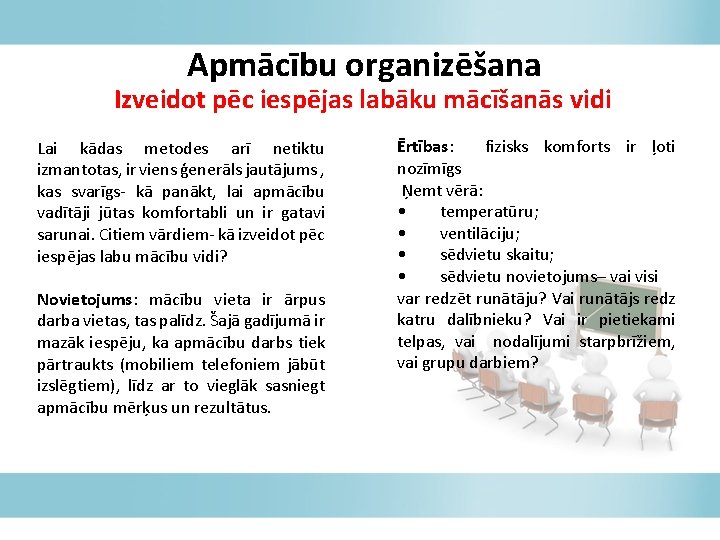 Apmācību organizēšana
Izveidot pēc iespējas labāku mācīšanās vidi

Lai kādas metodes arī netiktu izmantotas, ir viens ģenerāls jautājums, kas svarīgs- kā panākt, lai apmācību vadītāji jūtas komfortabli un ir gatavi sarunai. Citiem vārdiem- kā izveidot pēc iespējas labu mācību vidi?

Novietojums: mācību vieta ir ārpus darba vietas, tas palīdz. Šajā gadījumā ir mazāk iespēju, ka apmācību darbs tiek pārtraukts (mobiliem telefoniem jābūt izslēgtiem), līdz ar to vieglāk sasniegt apmācību mērķus un rezultātus.

Ērtības: fizisks komforts ir ļoti nozīmīgs
Ņemt vērā:
• temperatūru;
• ventilāciju;
• sēdvietu skaitu;
• sēdvietu novietojums– vai visi var redzēt runātāju? Vai runātājs redz katru dalībnieku? Vai ir pietiekami telpas, vai nodalījumi starpbrīžiem, vai grupu darbiem?